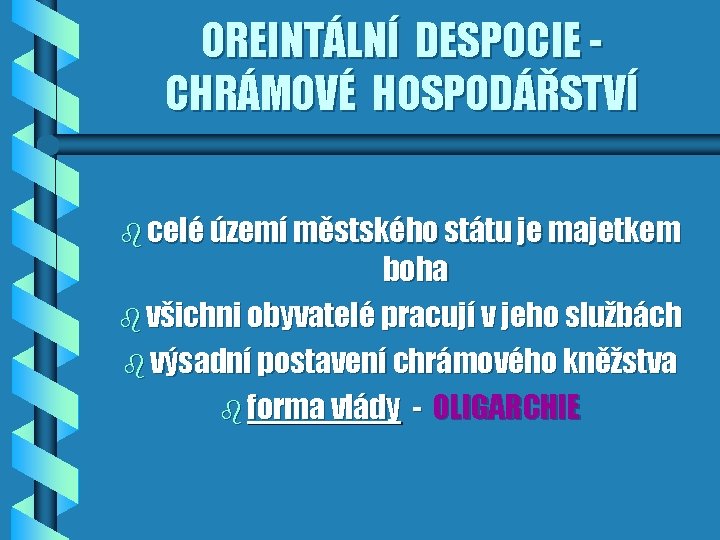 OREINTÁLNÍ DESPOCIE - CHRÁMOVÉ HOSPODÁŘSTVÍ

celé území městského státu je majetkem boha

všichni obyvatelé pracují v jeho službách

výsadní postavení chrámového kněžstva

forma vlády - OLIGARCHIE